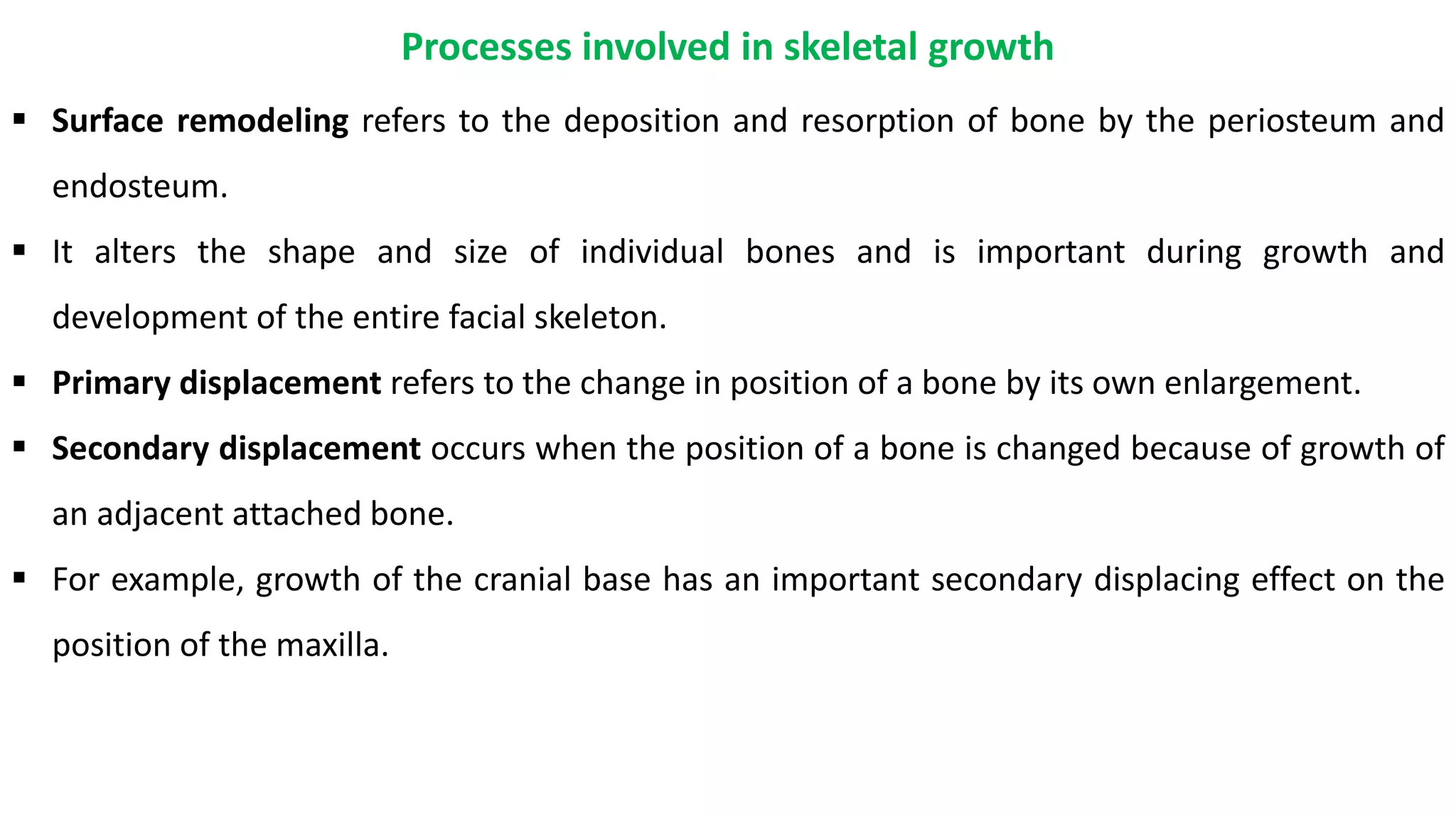 Processes involved in skeletal growth

▪ Surface remodeling refers to the deposition and resorption of bone by the periosteum and endosteum.

▪ It alters the shape and size of individual bones and is important during growth and development of the entire facial skeleton.

▪ Primary displacement refers to the change in position of a bone by its own enlargement.

▪ Secondary displacement occurs when the position of a bone is changed because of growth of an adjacent attached bone.

▪ For example, growth of the cranial base has an important secondary displacing effect on the position of the maxilla.